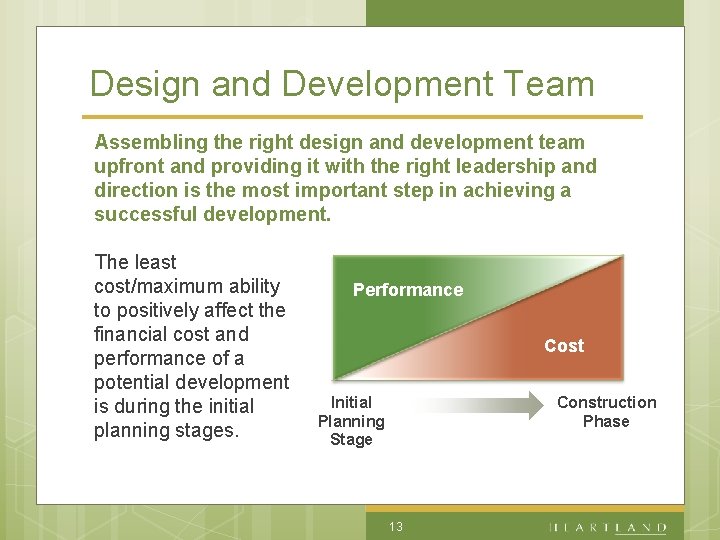 Design and Development Team

Assembling the right design and development team upfront and providing it with the right leadership and direction is the most important step in achieving a successful development.

The least cost/maximum ability to positively affect the financial cost and performance of a potential development is during the initial planning stages.

Performance

Cost

Initial
Planning
Stage

Construction
Phase

13

HEARTLAND